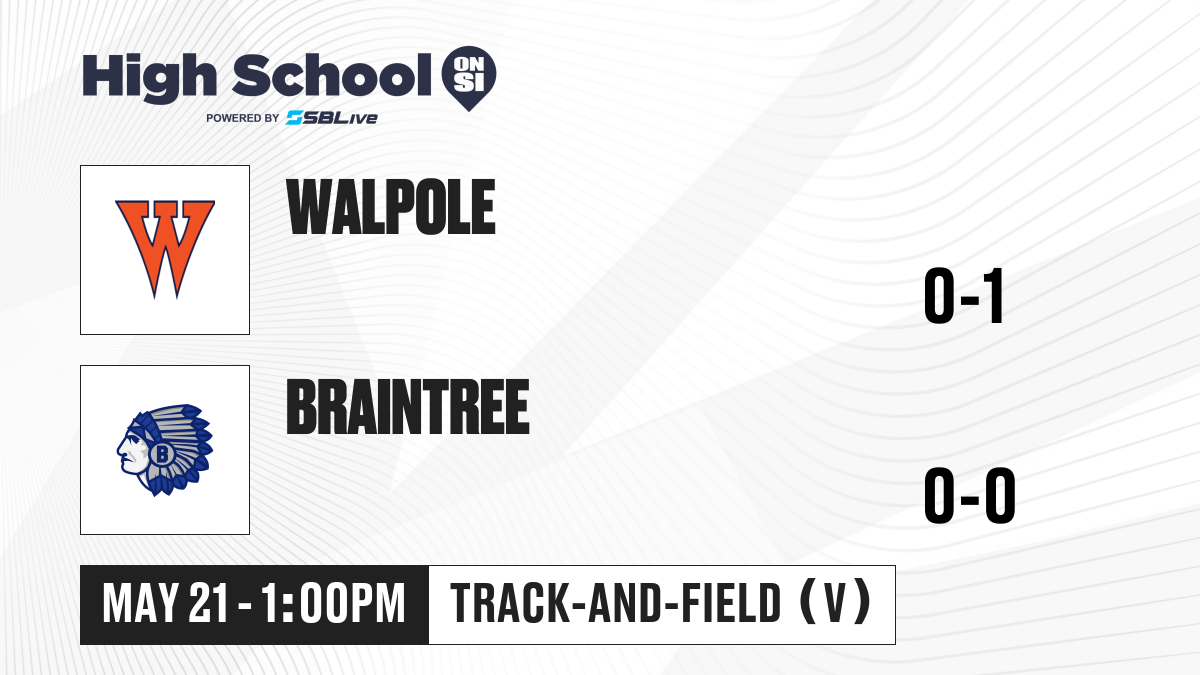 High School ON SI
POWERED BY SBLive

W

WALPOLE

0-1

B

BRAINTREE

0-0

MAY 21 - 1:00PM

TRACK-AND-FIELD (V)